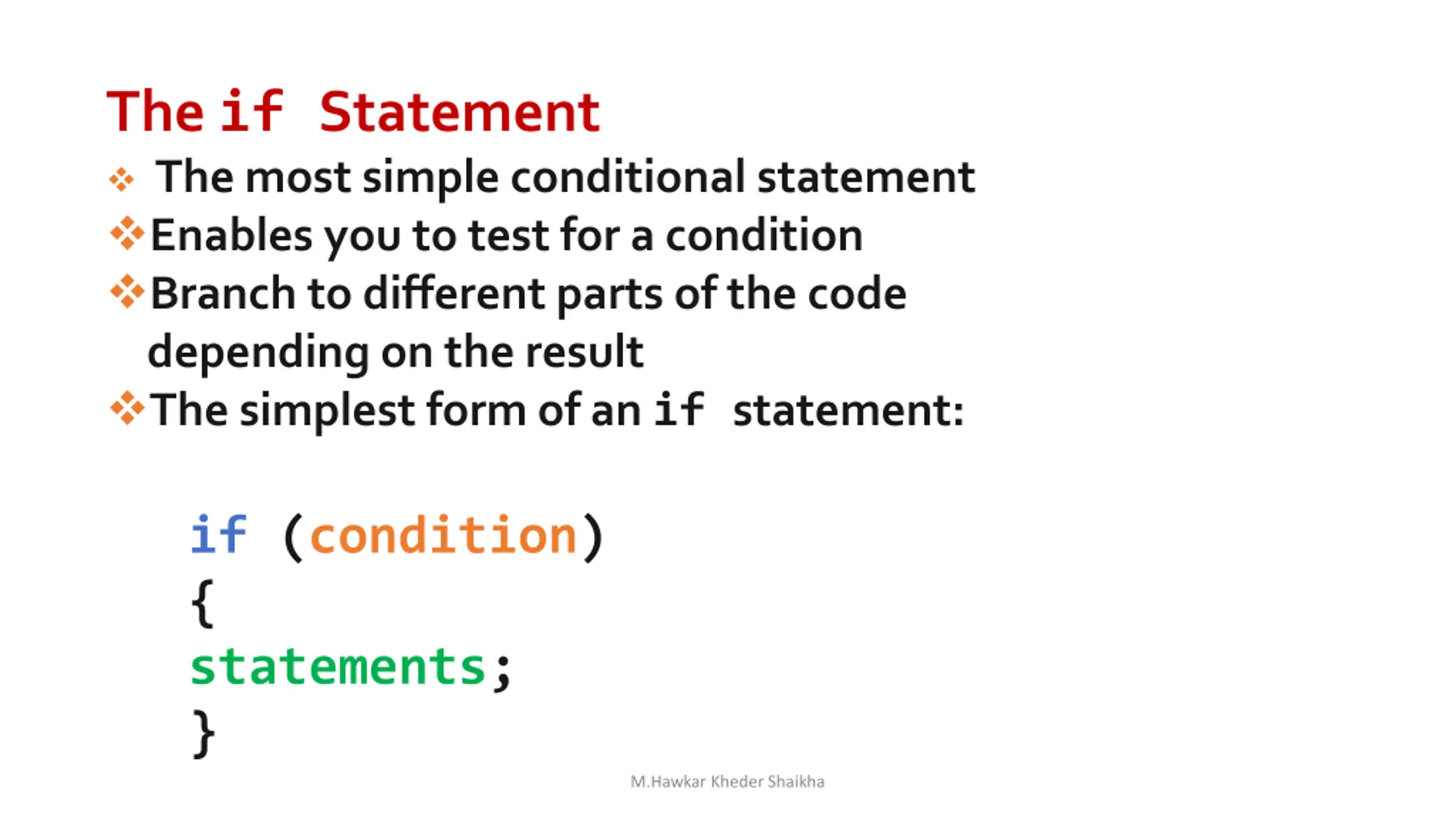 The if Statement

❖ The most simple conditional statement
❖ Enables you to test for a condition
❖ Branch to different parts of the code depending on the result
❖ The simplest form of an if statement:

if (condition)
{
statements;
}

M.Hawkar Kheder Shaikha